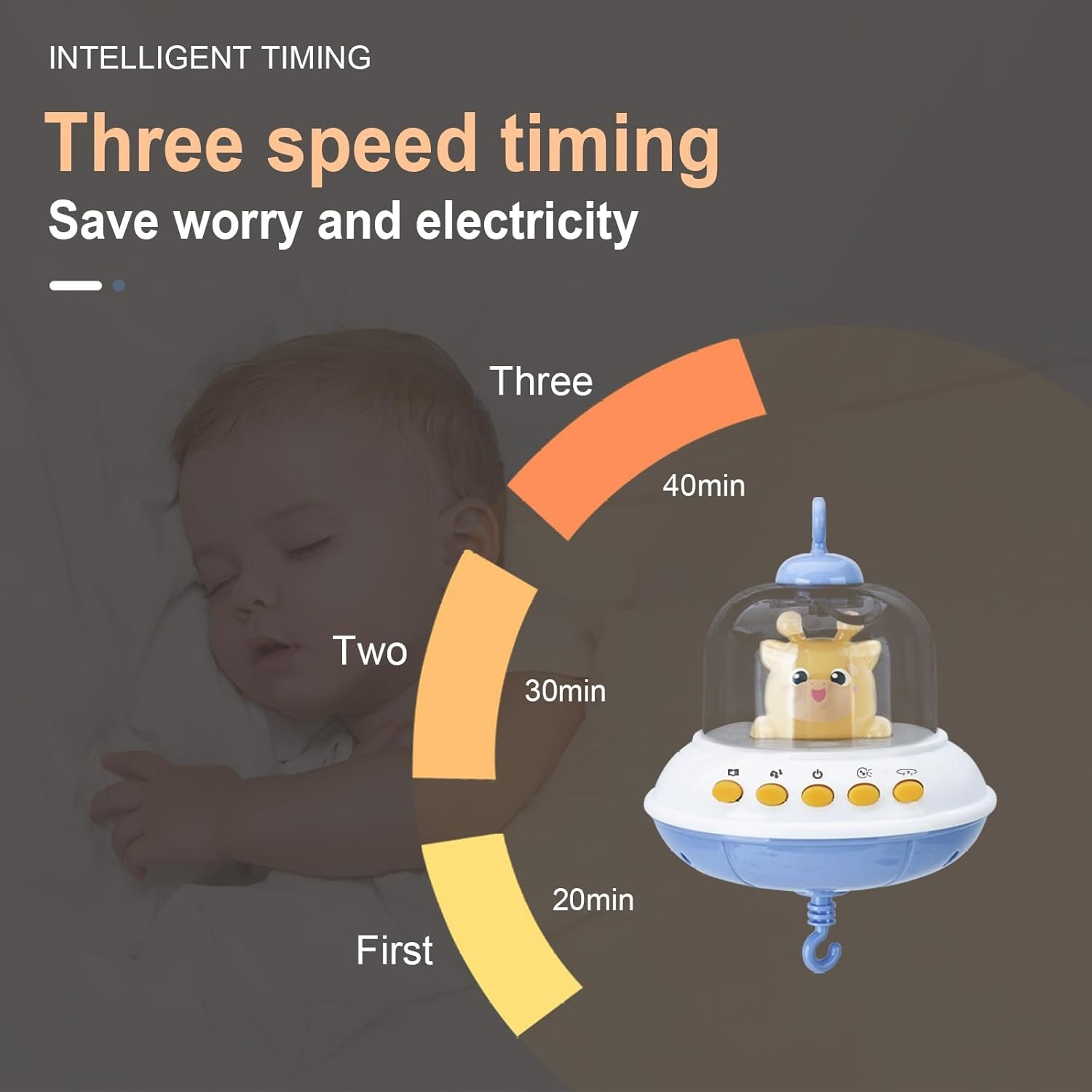 INTELLIGENT TIMING

Three speed timing

Save worry and electricity

Three

40min

Two

30min

20min

First